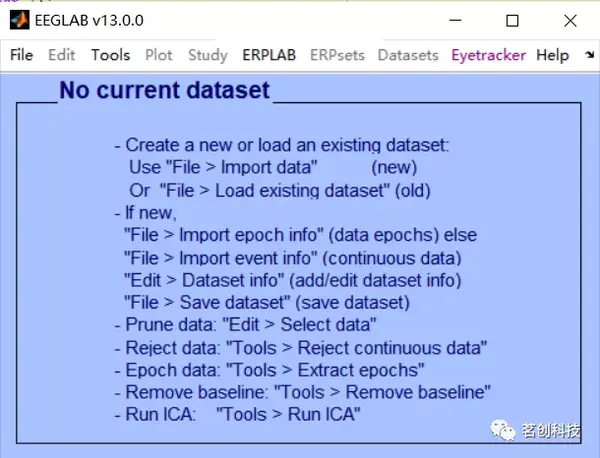 EEGLAB v13.0.0

File Edit Tools Plot Study ERPLAB ERPsets Datasets Eyetracker Help

No current dataset

- Create a new or load an existing dataset:
Use "File > Import data" (new)
Or "File > Load existing dataset" (old)
- If new,
"File > Import epoch info" (data epochs) else
"File > Import event info" (continuous data)
"Edit > Dataset info" (add/edit dataset info)
"File > Save dataset" (save dataset)
- Prune data: "Edit > Select data"
- Reject data: "Tools > Reject continuous data"
- Epoch data: "Tools > Extract epochs"
- Remove baseline: "Tools > Remove baseline"
- Run ICA: "Tools > Run ICA"

茗创科技